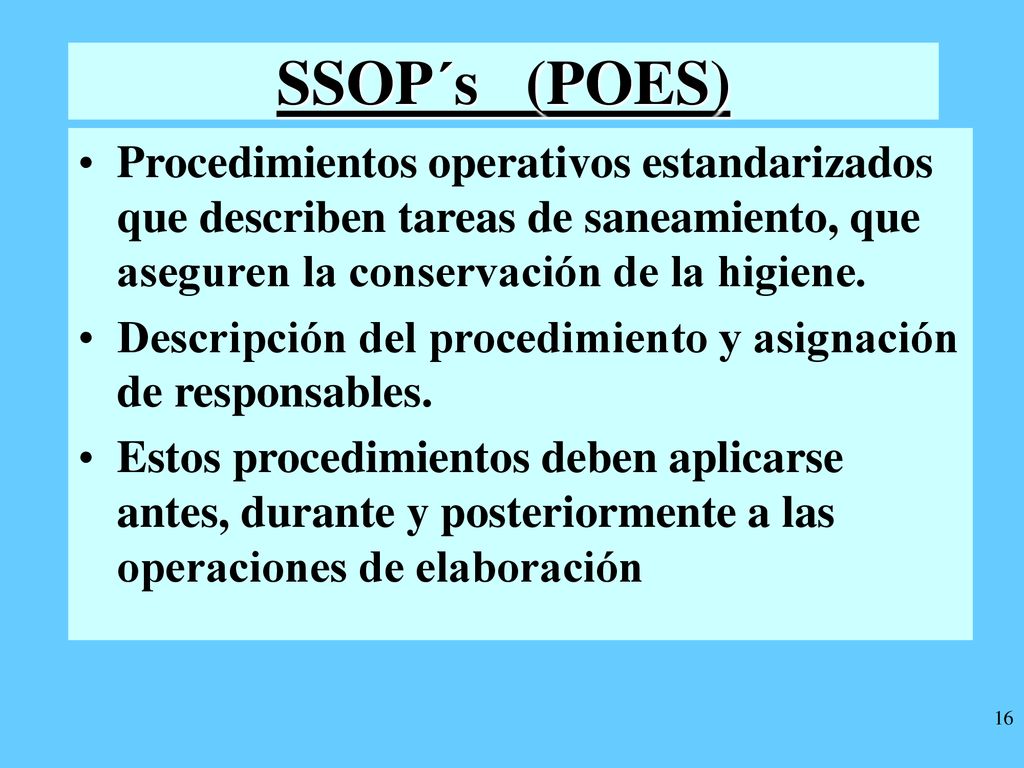 SSOP´s (POES)

• Procedimientos operativos estandarizados que describen tareas de saneamiento, que aseguren la conservación de la higiene.

• Descripción del procedimiento y asignación de responsables.

• Estos procedimientos deben aplicarse antes, durante y posteriormente a las operaciones de elaboración

16